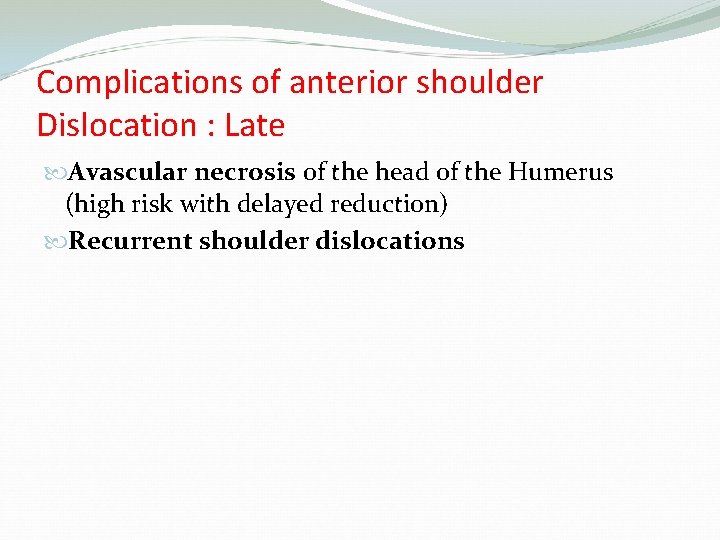 Complications of anterior shoulder Dislocation : Late

Avascular necrosis of the head of the Humerus (high risk with delayed reduction)

Recurrent shoulder dislocations